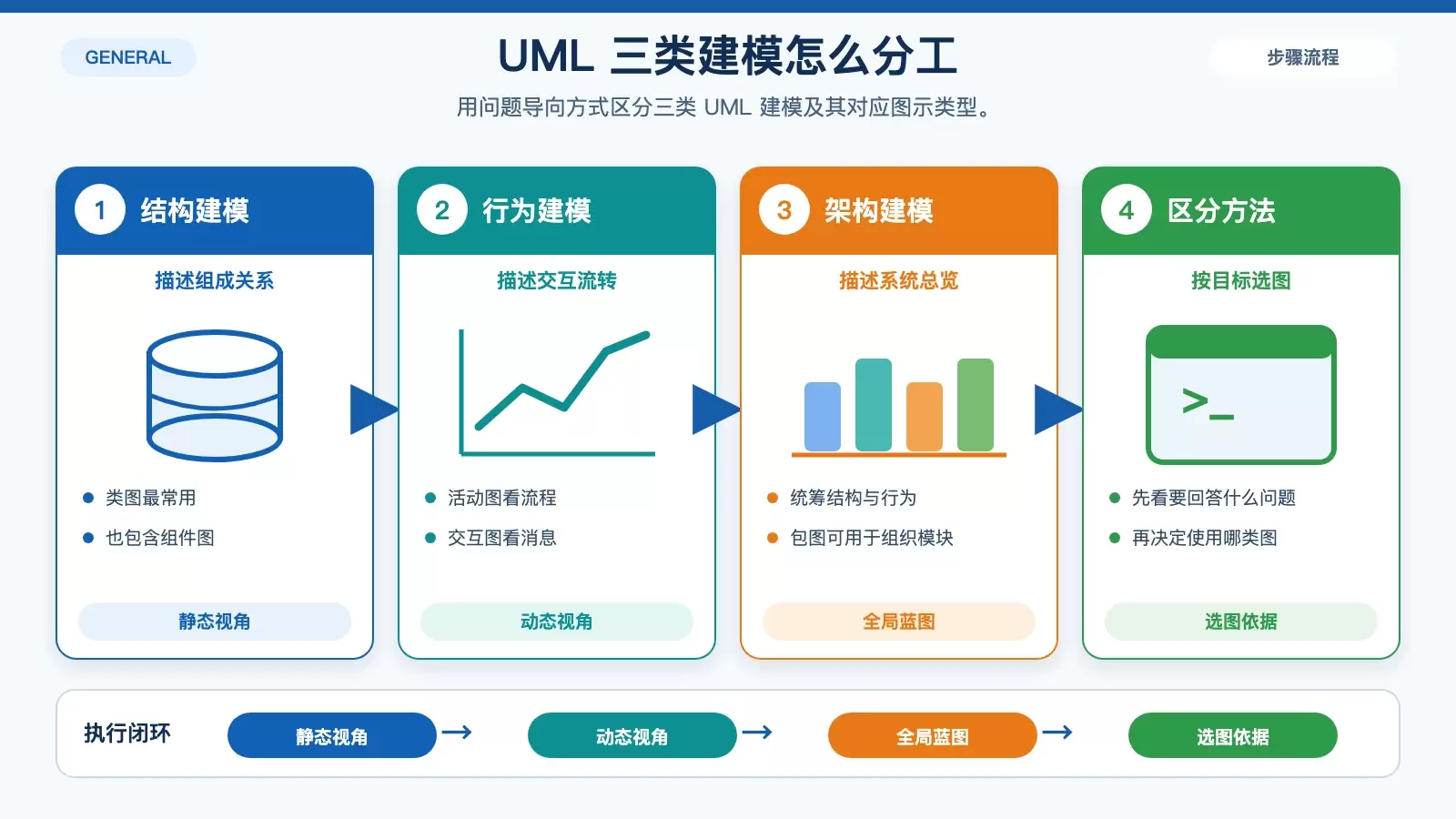 GENERAL

UML 三类建模怎么分工

步骤流程

用问题导向方式区分三类 UML 建模及其对应图示类型。

1 结构建模

描述组成关系

• 类图最常用
• 也包含组件图

静态视角

2 行为建模

描述交互流转

• 活动图看流程
• 交互图看消息

动态视角

3 架构建模

描述系统总览

• 统筹结构与行为
• 包图可用于组织模块

全局蓝图

4 区分方法

按目标选图

>_

• 先看要回答什么问题
• 再决定使用哪类图

选图依据

执行闭环

静态视角 → 动态视角 → 全局蓝图 → 选图依据